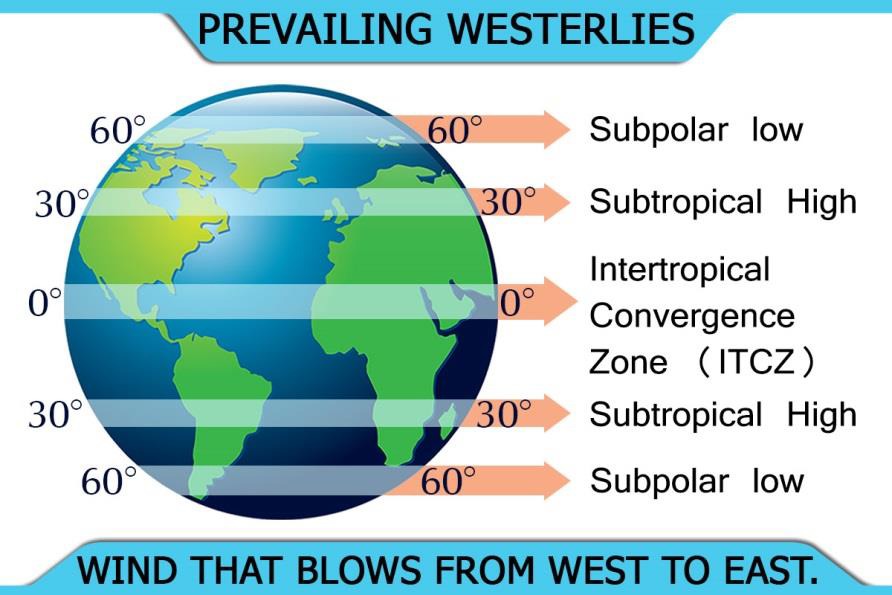 PREVAILING WESTERLIES

60° 60° Subpolar low

30° 30° Subtropical High

0° 0° Intertropical Convergence Zone (ITCZ)

30° 30° Subtropical High

60° 60° Subpolar low

WIND THAT BLOWS FROM WEST TO EAST.